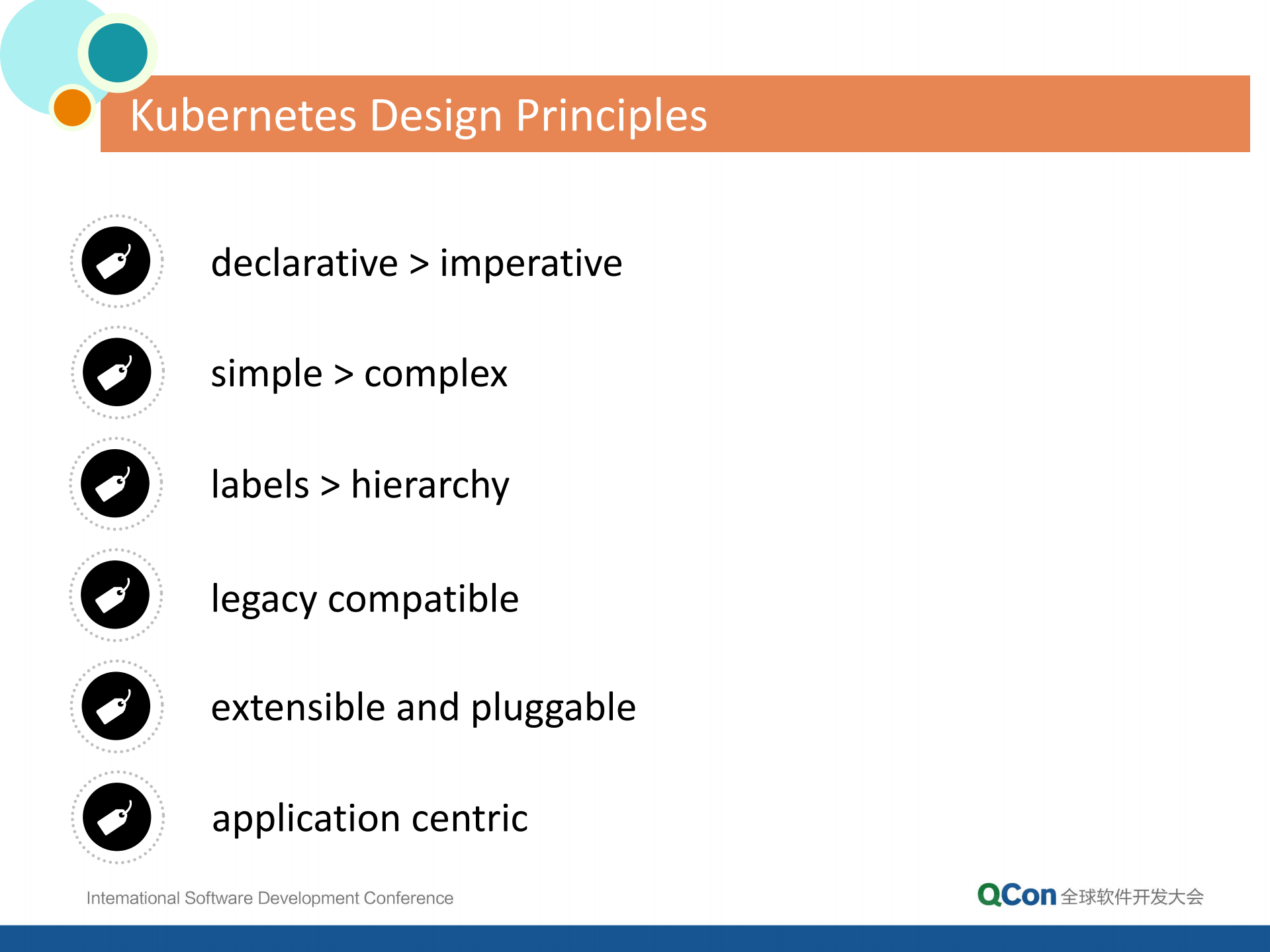 Kubernetes Design Principles

declarative > imperative

simple > complex

labels > hierarchy

legacy compatible

extensible and pluggable

application centric

International Software Development Conference

QCon 全球软件开发大会